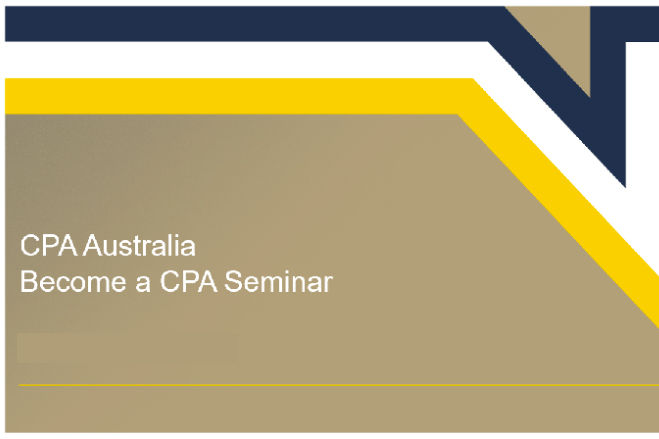 CPA Australia
Become a CPA Seminar